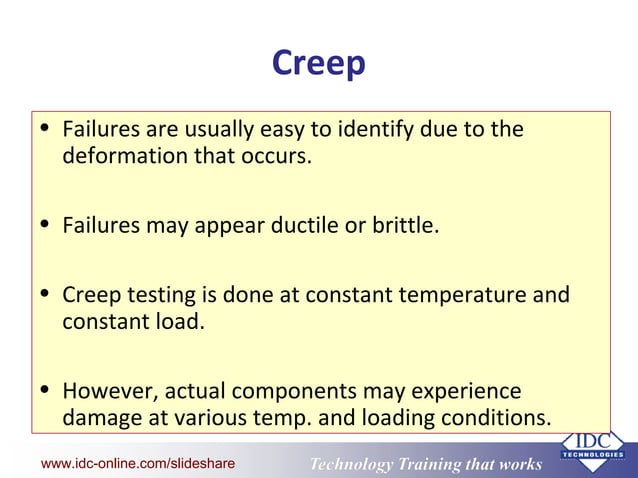 Creep

• Failures are usually easy to identify due to the deformation that occurs.

• Failures may appear ductile or brittle.

• Creep testing is done at constant temperature and constant load.

• However, actual components may experience damage at various temp. and loading conditions.

www.idc-online.com/slideshare

Technology Training that works

IDC TECHNOLOGIES